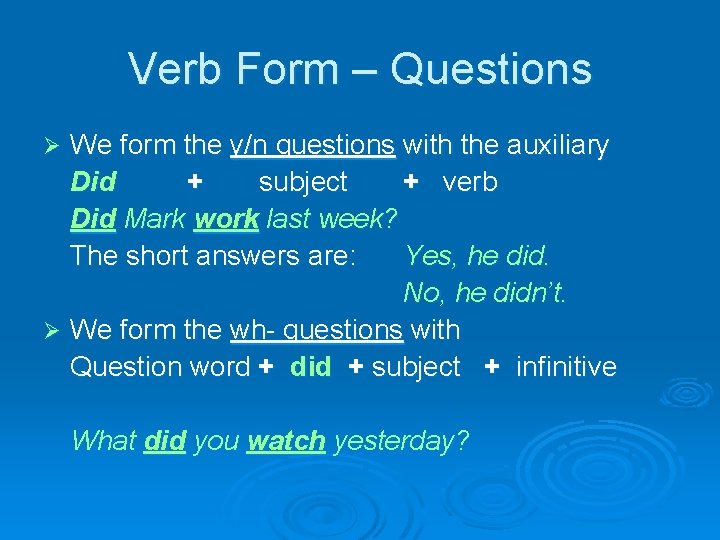 Verb Form – Questions

➢ We form the y/n questions with the auxiliary
Did + subject + verb
Did Mark work last week?
The short answers are: Yes, he did.
No, he didn't.

➢ We form the wh- questions with
Question word + did + subject + infinitive

What did you watch yesterday?